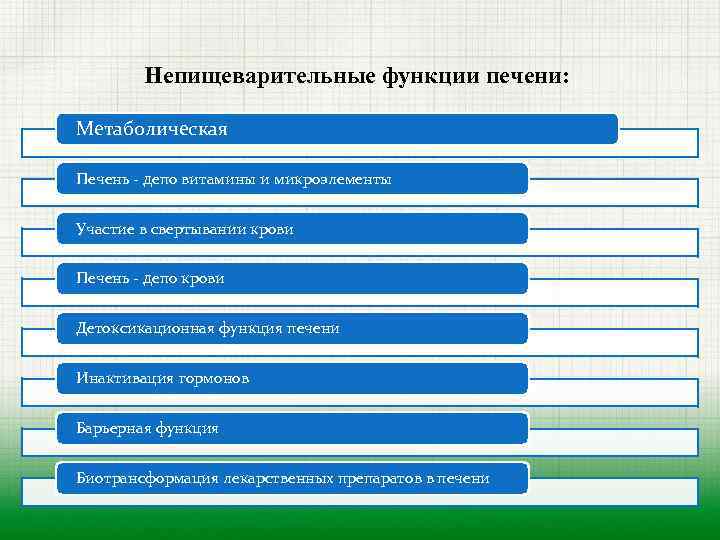 Непищеварительные функции печени:

Метаболическая

Печень - депо витамины и микроэлементы

Участие в свертывании крови

Печень - депо крови

Детоксикационная функция печени

Инактивация гормонов

Барьерная функция

Биотрансформация лекарственных препаратов в печени